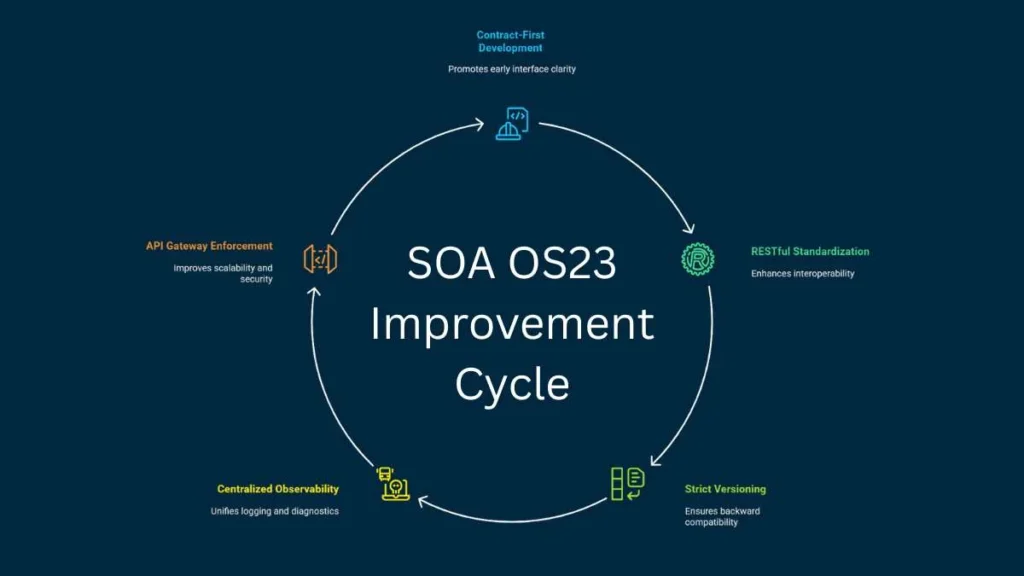 Contract-First Development

Promotes early interface clarity

RESTful Standardization

Enhances interoperability

Strict Versioning

Ensures backward compatibility

Centralized Observability

Unifies logging and diagnostics

API Gateway Enforcement

Improves scalability and security

SOA OS23 Improvement Cycle